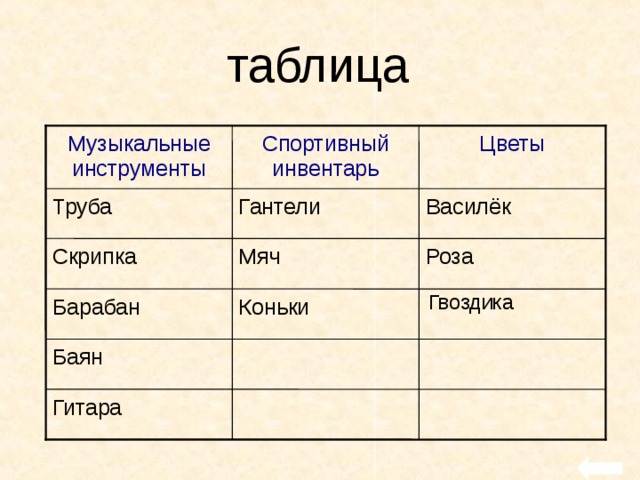 таблица

| Музыкальные инструменты | Спортивный инвентарь | Цветы |
|---|---|---|
| Труба | Гантели | Василёк |
| Скрипка | Мяч | Роза |
| Барабан | Коньки | Гвоздика |
| Баян | | |
| Гитара | | |